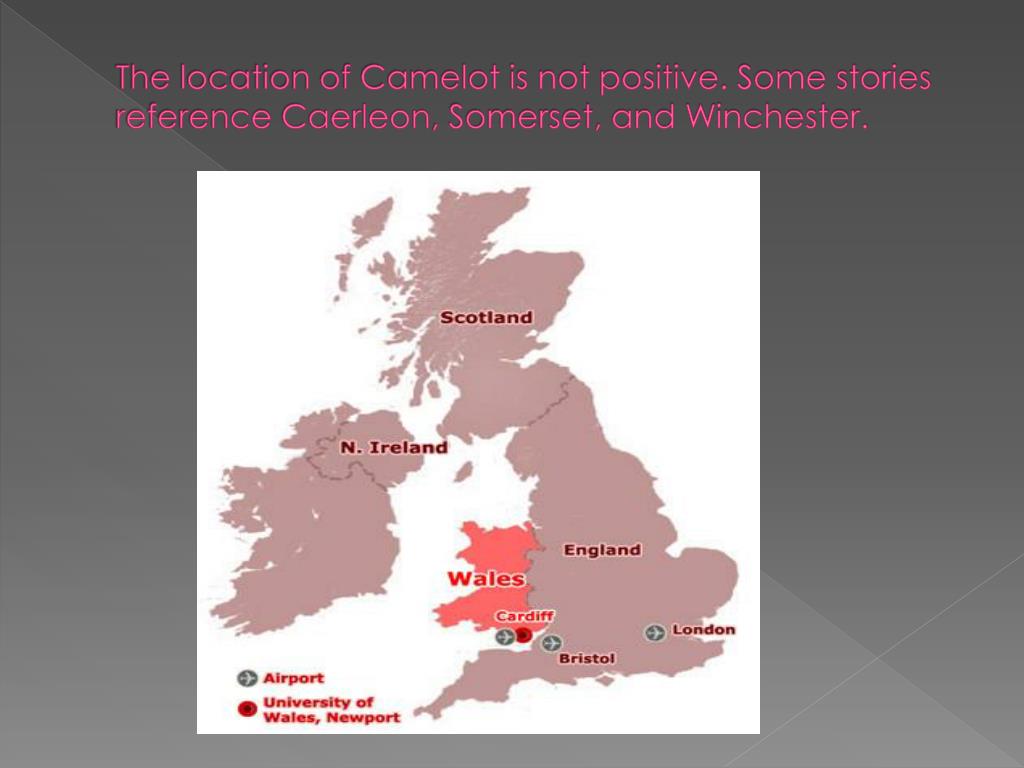 The location of Camelot is not positive. Some stories reference Caerleon, Somerset, and Winchester.

Scotland

N. Ireland

England

Wales

Cardiff

London

Bristol

Airport

University of Wales, Newport